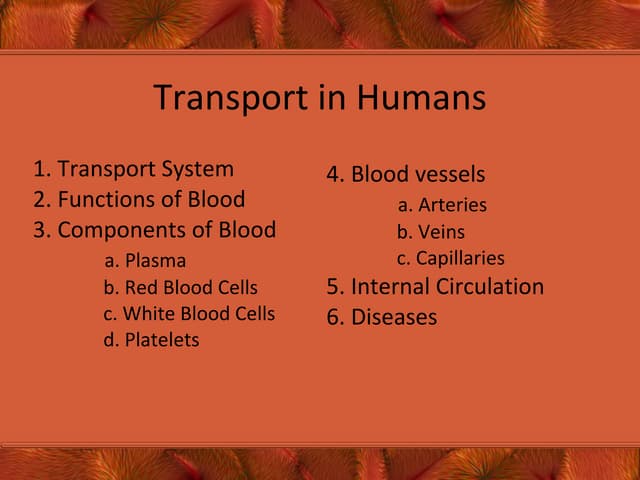 Transport in Humans

1. Transport System
2. Functions of Blood
3. Components of Blood
a. Plasma
b. Red Blood Cells
c. White Blood Cells
d. Platelets

4. Blood vessels
a. Arteries
b. Veins
c. Capillaries
5. Internal Circulation
6. Diseases